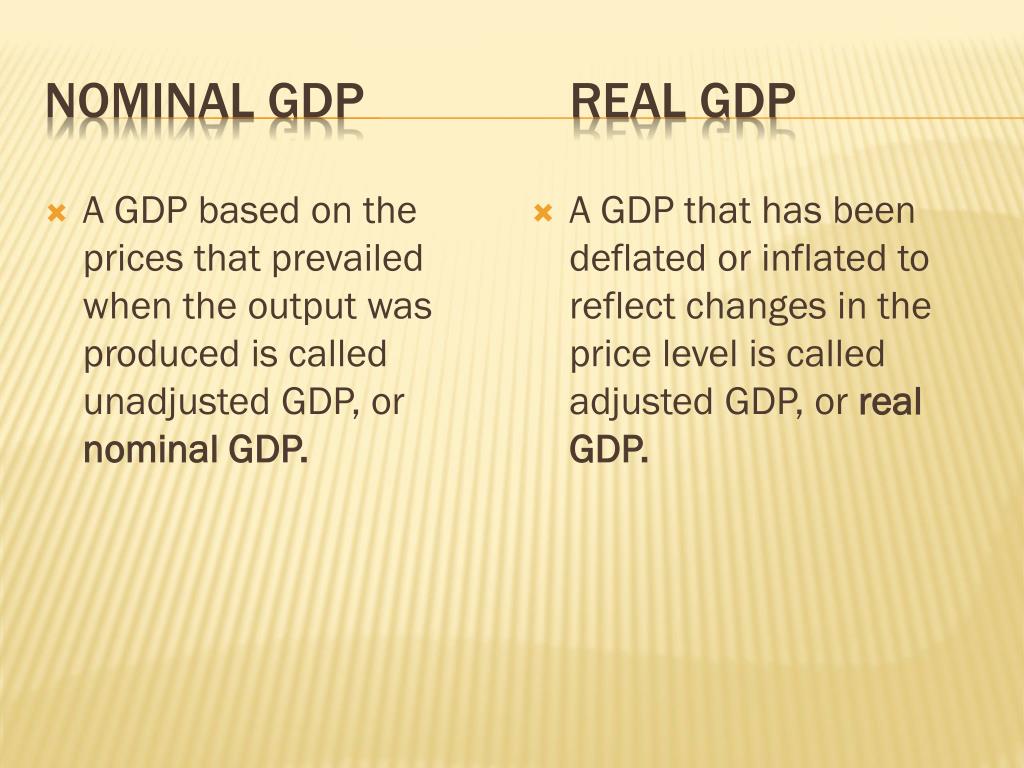 NOMINAL GDP

A GDP based on the prices that prevailed when the output was produced is called unadjusted GDP, or nominal GDP.

REAL GDP

A GDP that has been deflated or inflated to reflect changes in the price level is called adjusted GDP, or real GDP.